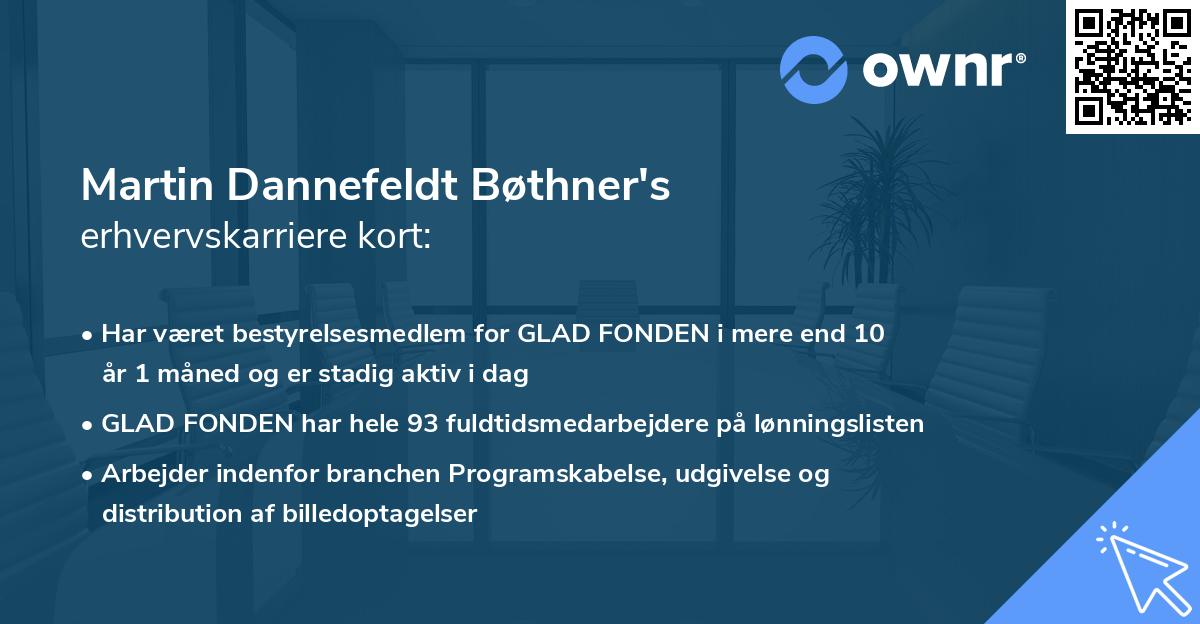 ownr®

Martin Dannefeldt Bøthner's
erhvervskarriere kort:

• Har været bestyrelsesmedlem for GLAD FONDEN i mere end 10 år 1 måned og er stadig aktiv i dag
• GLAD FONDEN har hele 93 fuldtidsmedarbejdere på lønningslisten
• Arbejder indenfor branchen Programskabelse, udgivelse og distribution af billedoptagelser